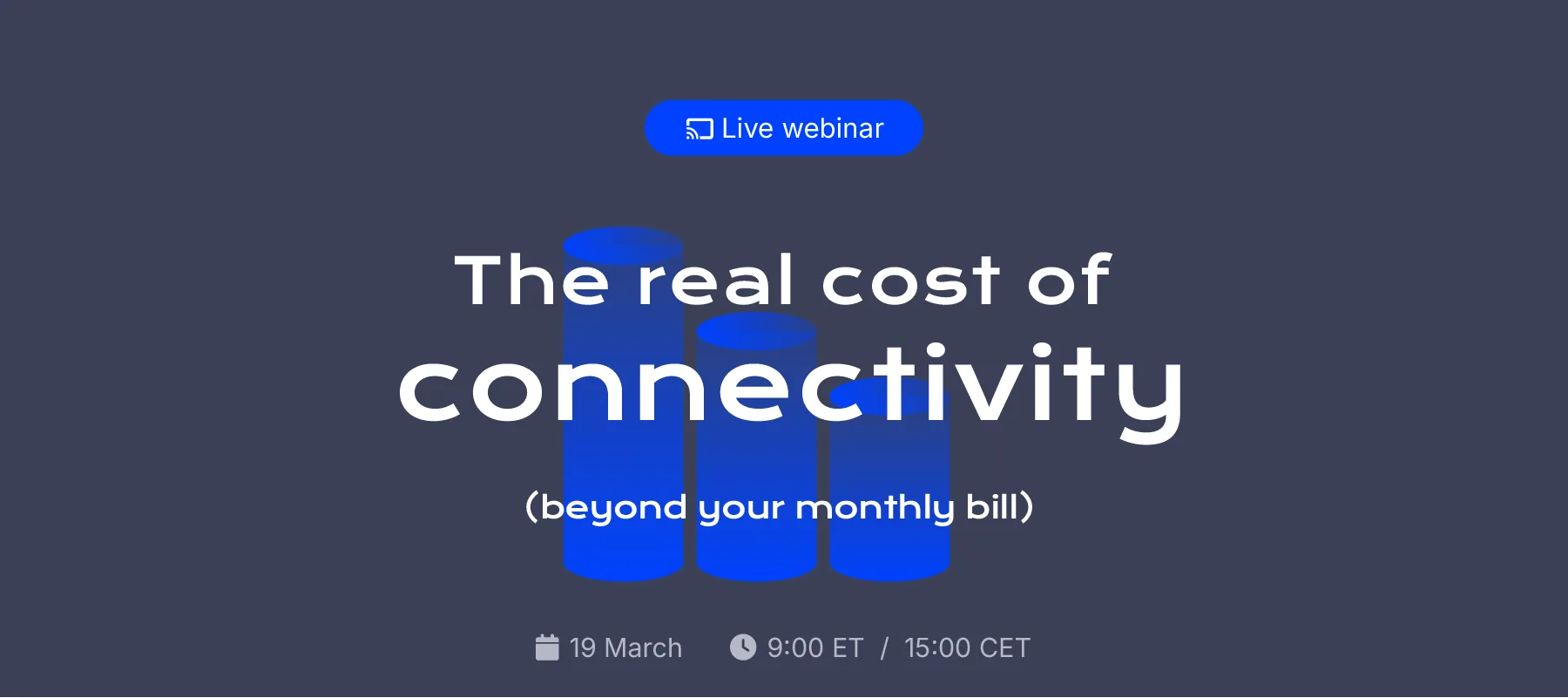 Live webinar

The real cost of connectivity

(beyond your monthly bill)

19 March 9:00 ET / 15:00 CET